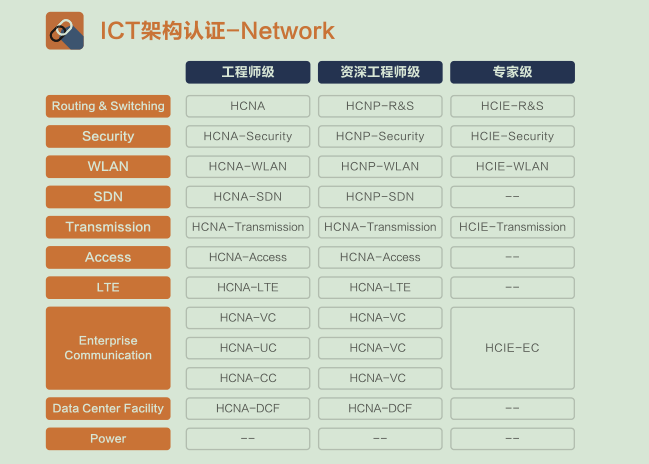 ICT架构认证-Network

| | 工程师级 | 资深工程师级 | 专家级 |
|---|---|---|---|
| Routing & Switching | HCNA | HCNP-R&S | HCIE-R&S |
| Security | HCNA-Security | HCNP-Security | HCIE-Security |
| WLAN | HCNA-WLAN | HCNP-WLAN | HCIE-WLAN |
| SDN | HCNA-SDN | HCNP-SDN | -- |
| Transmission | HCNA-Transmission | HCNA-Transmission | HCIE-Transmission |
| Access | HCNA-Access | HCNA-Access | -- |
| LTE | HCNA-LTE | HCNA-LTE | -- |
| Enterprise Communication | HCNA-VC | HCNA-VC | HCIE-EC |
| | HCNA-UC | HCNA-VC | |
| | HCNA-CC | HCNA-VC | |
| Data Center Facility | HCNA-DCF | HCNA-DCF | -- |
| Power | -- | -- | -- |